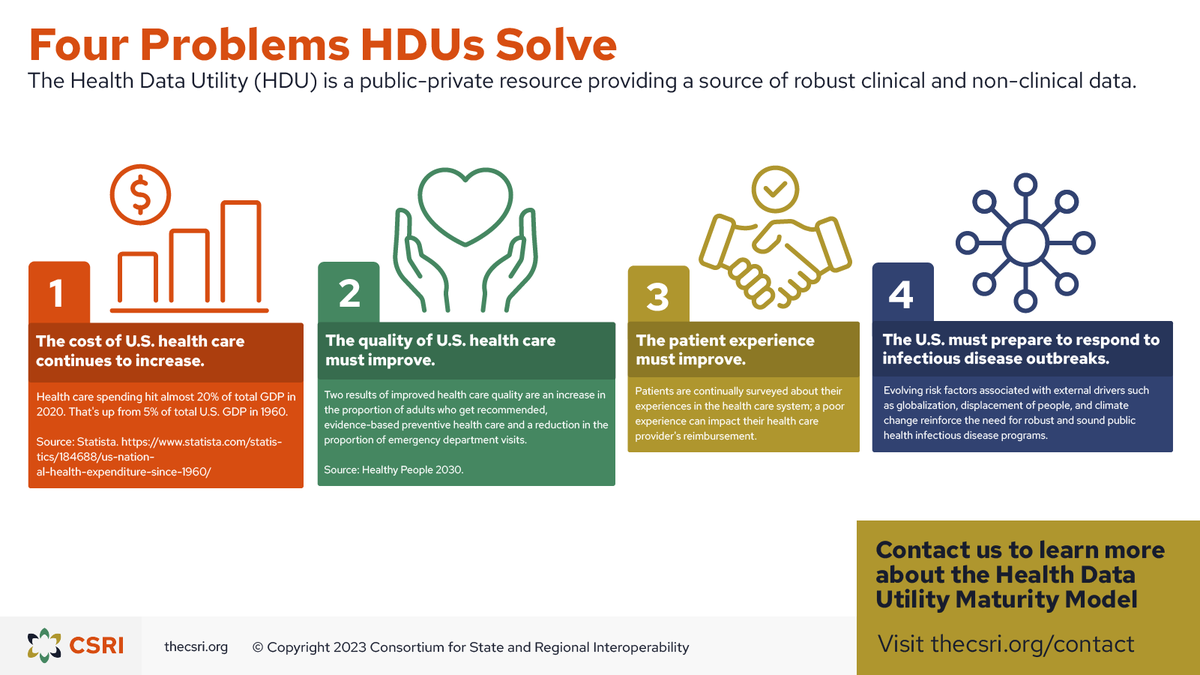 Four Problems HDUs Solve

The Health Data Utility (HDU) is a public-private resource providing a source of robust clinical and non-clinical data.

1

The cost of U.S. health care continues to increase.

Health care spending hit almost 20% of total GDP in 2020. That's up from 5% of total U.S. GDP in 1960.

Source: Statista. https://www.statista.com/statistics/184688/us-national-health-expenditure-since-1960/

2

The quality of U.S. health care must improve.

Two results of improved health care quality are an increase in the proportion of adults who get recommended, evidence-based preventive health care and a reduction in the proportion of emergency department visits.

Source: Healthy People 2030.

3

The patient experience must improve.

Patients are continually surveyed about their experiences in the health care system; a poor experience can impact their health care provider's reimbursement.

4

The U.S. must prepare to respond to infectious disease outbreaks.

Evolving risk factors associated with external drivers such as globalization, displacement of people, and climate change reinforce the need for robust and sound public health infectious disease programs.

Contact us to learn more about the Health Data Utility Maturity Model

Visit thecsri.org/contact

CSRI

thecsri.org

© Copyright 2023 Consortium for State and Regional Interoperability